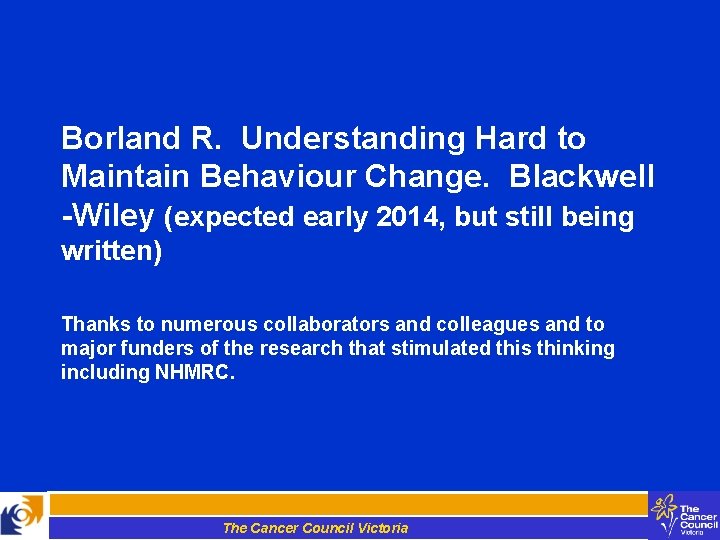 Borland R. Understanding Hard to Maintain Behaviour Change. Blackwell -Wiley (expected early 2014, but still being written)

Thanks to numerous collaborators and colleagues and to major funders of the research that stimulated this thinking including NHMRC.

The Cancer Council Victoria

The Cancer Council Victoria